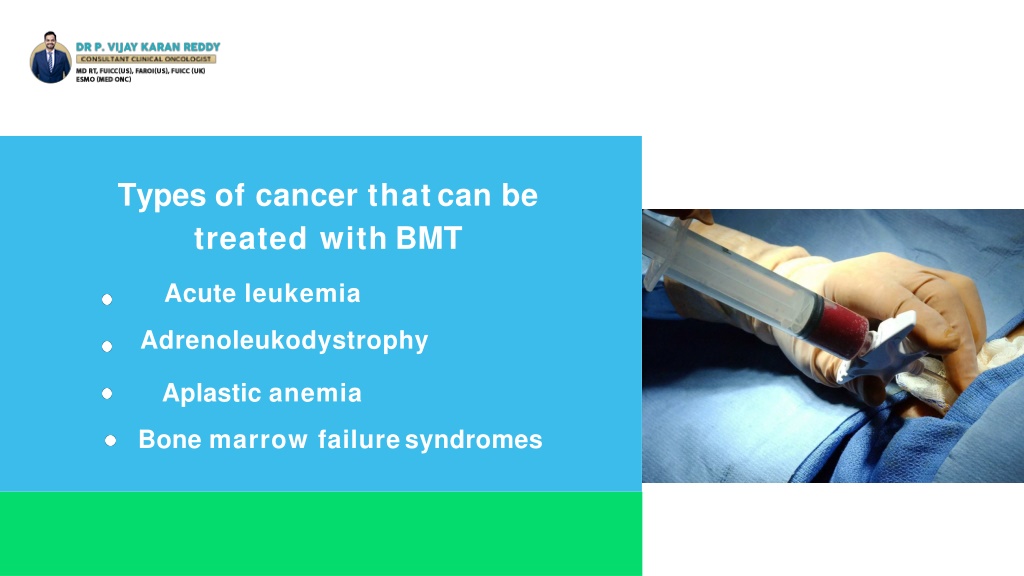 DR P. VIJAY KARAN REDDY
CONSULTANT CLINICAL ONCOLOGIST
MD RT, FUICC(US), FAROI(US), FUICC (UK)
ESMO (MED ONC)

Types of cancer that can be treated with BMT

- Acute leukemia
- Adrenoleukodystrophy
- Aplastic anemia
- Bone marrow failure syndromes